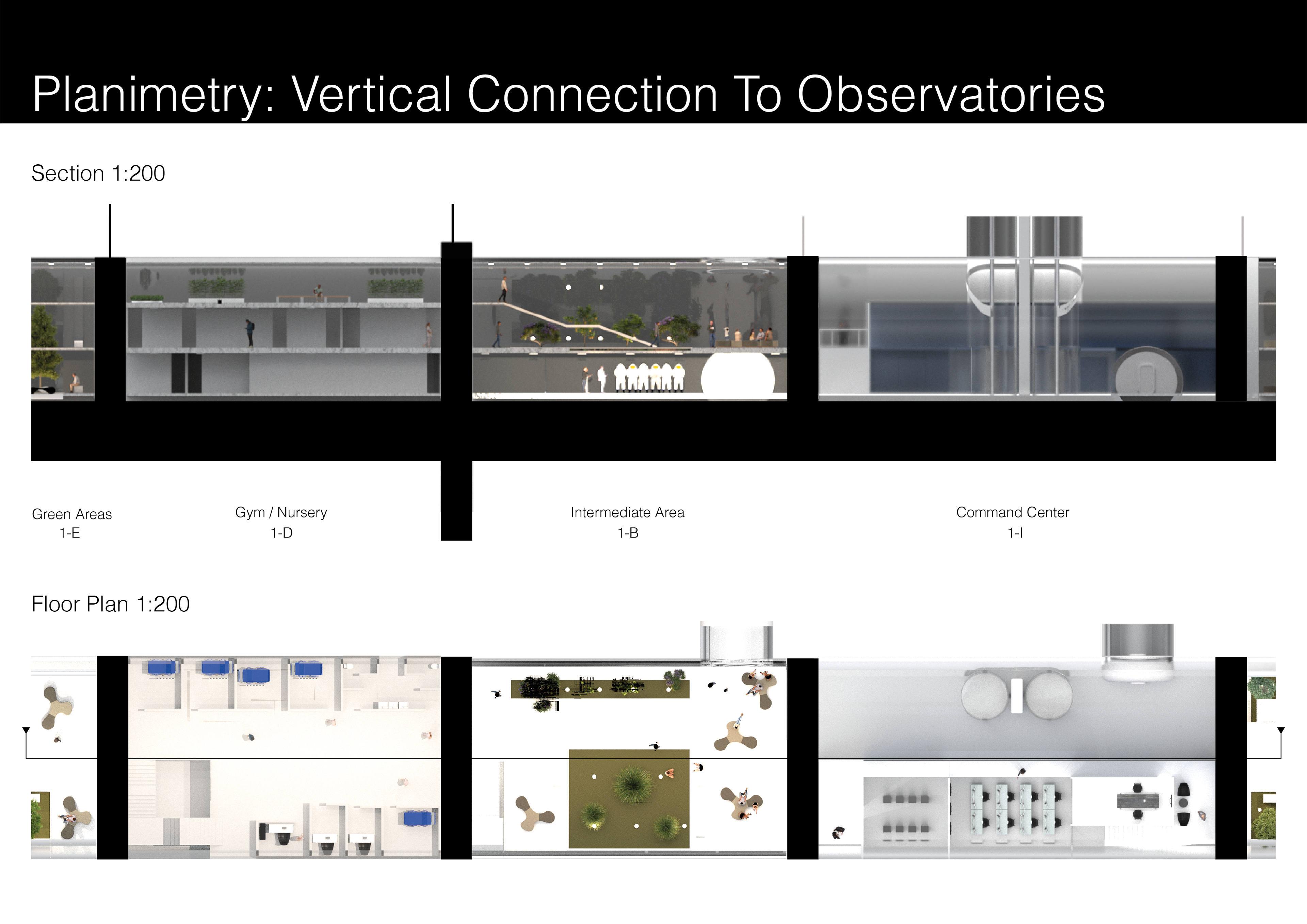 Planimetry: Vertical Connection To Observatories

Section 1:200

Green Areas
1-E

Gym / Nursery
1-D

Intermediate Area
1-B

Command Center
1-I

Floor Plan 1:200